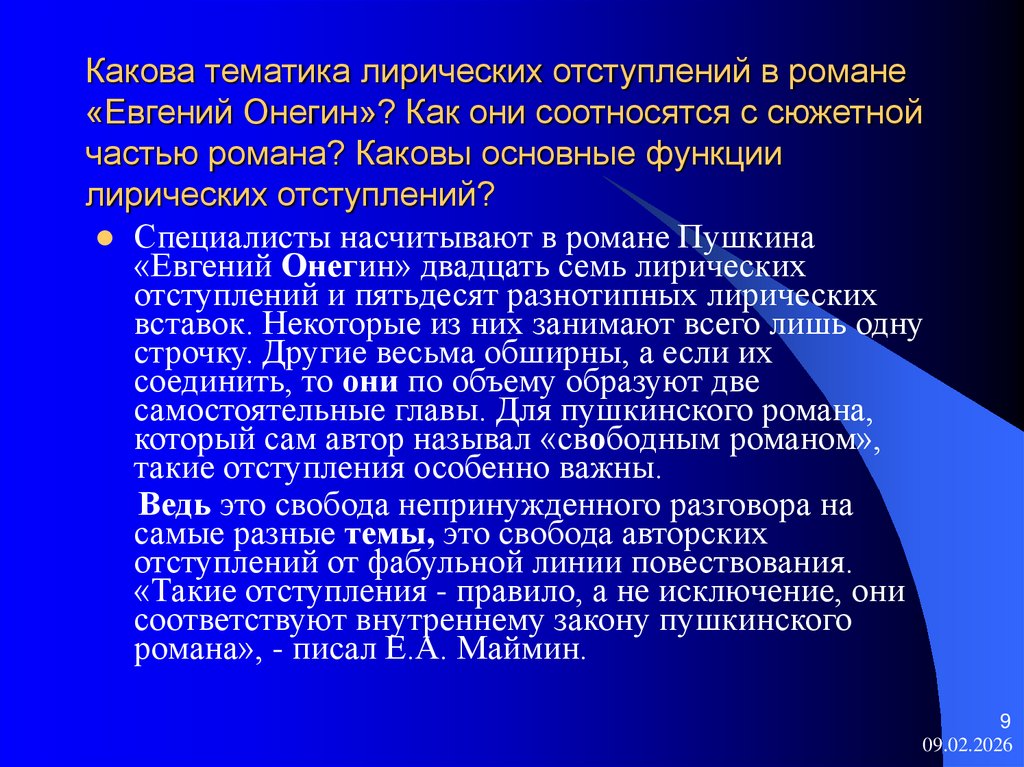 Какова тематика лирических отступлений в романе «Евгений Онегин»? Как они соотносятся с сюжетной частью романа? Каковы основные функции лирических отступлений?

Специалисты насчитывают в романе Пушкина «Евгений Онегин» двадцать семь лирических отступлений и пятьдесят разнотипных лирических вставок. Некоторые из них занимают всего лишь одну строчку. Другие весьма обширны, а если их соединить, то они по объему образуют две самостоятельные главы. Для пушкинского романа, который сам автор называл «свободным романом», такие отступления особенно важны.

Ведь это свобода непринужденного разговора на самые разные темы, это свобода авторских отступлений от фабульной линии повествования. «Такие отступления - правило, а не исключение, они соответствуют внутреннему закону пушкинского романа», - писал Е.А. Маймин.

9
09.02.2026